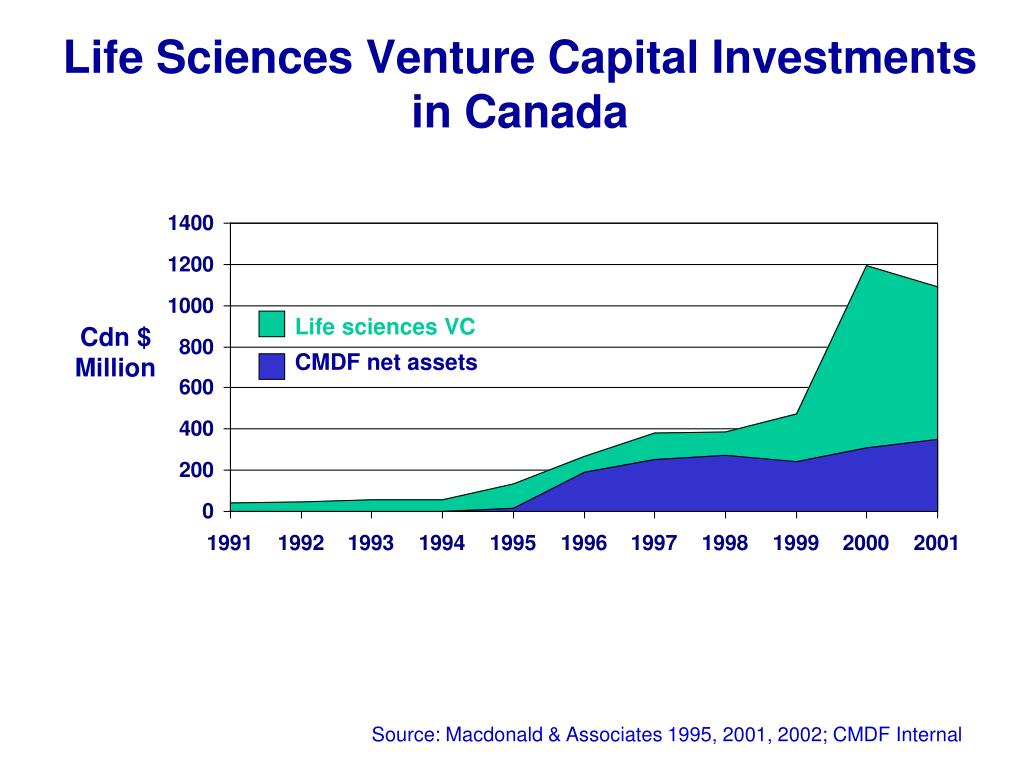 Life Sciences Venture Capital Investments in Canada

Cdn $ Million

1400
1200
1000
800
600
400
200
0

Life sciences VC
CMDF net assets

1991 1992 1993 1994 1995 1996 1997 1998 1999 2000 2001

Source: Macdonald & Associates 1995, 2001, 2002; CMDF Internal